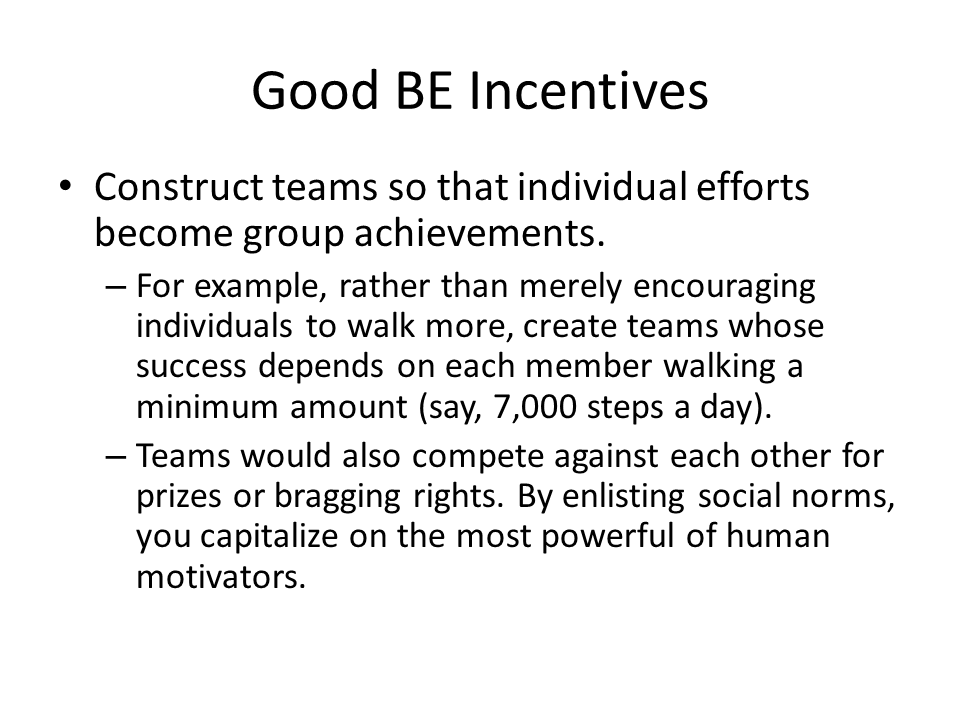 Good BE Incentives

• Construct teams so that individual efforts become group achievements.

– For example, rather than merely encouraging individuals to walk more, create teams whose success depends on each member walking a minimum amount (say, 7,000 steps a day).

– Teams would also compete against each other for prizes or bragging rights. By enlisting social norms, you capitalize on the most powerful of human motivators.